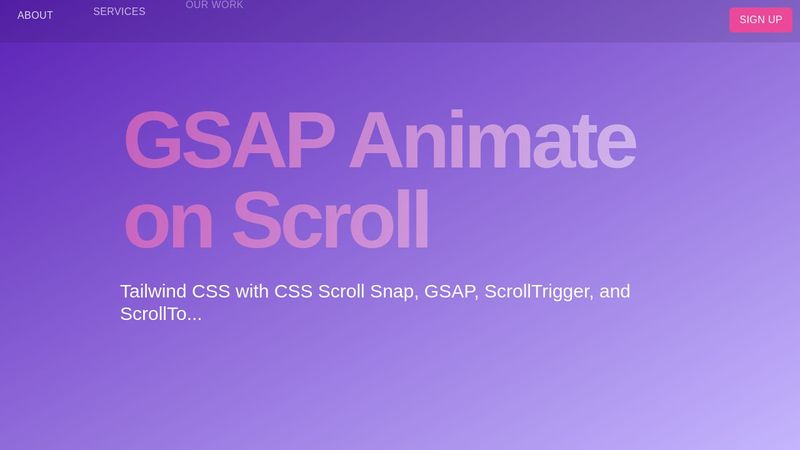 ABOUT
SERVICES
OUR WORK
SIGN UP

GSAP Animate on Scroll

Tailwind CSS with CSS Scroll Snap, GSAP, ScrollTrigger, and ScrollTo...